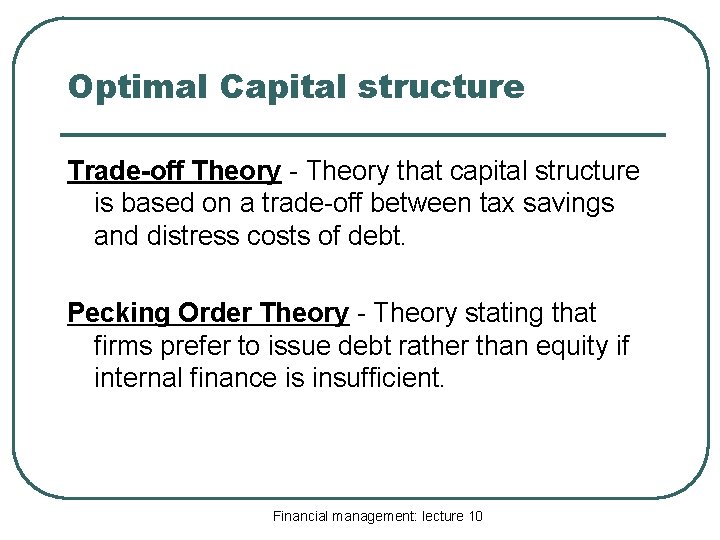 Optimal Capital structure

Trade-off Theory - Theory that capital structure is based on a trade-off between tax savings and distress costs of debt.

Pecking Order Theory - Theory stating that firms prefer to issue debt rather than equity if internal finance is insufficient.

Financial management: lecture 10